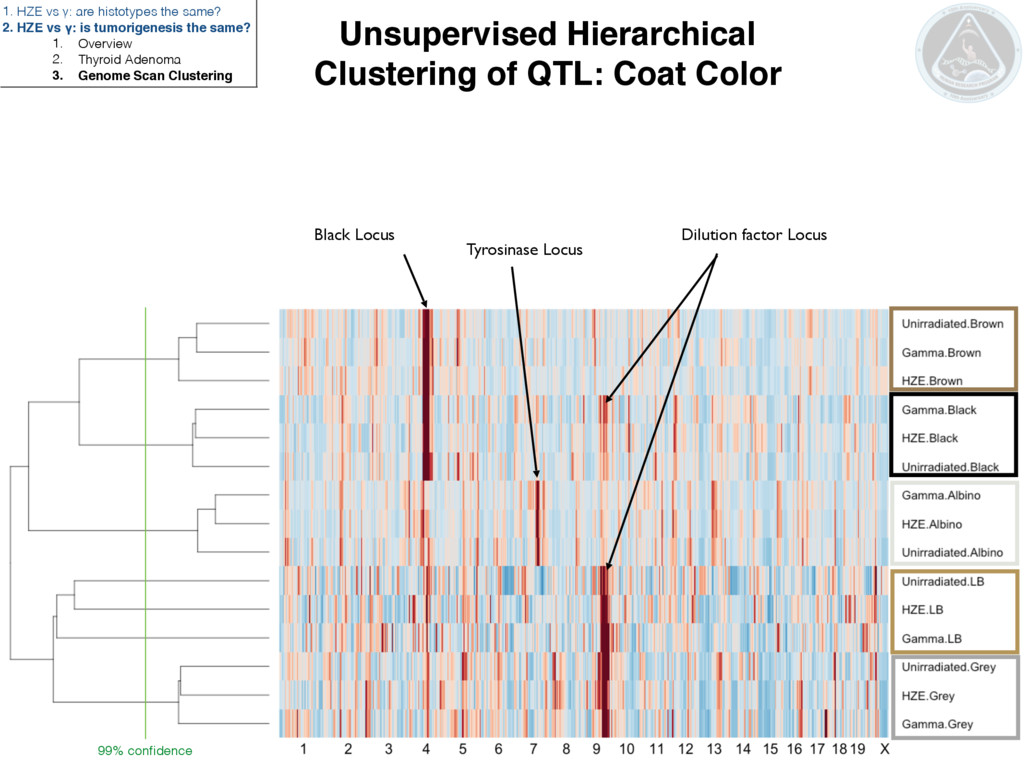 1. HZE vs γ: are histotypes the same?
2. HZE vs γ: is tumorigenesis the same?
1. Overview
2. Thyroid Adenoma
3. Genome Scan Clustering

Unsupervised Hierarchical Clustering of QTL: Coat Color

Black Locus

Tyrosinase Locus

Dilution factor Locus

Unirradiated.Brown
Gamma.Brown
HZE.Brown
Gamma.Black
HZE.Black
Unirradiated.Black
Gamma.Albino
HZE.Albino
Unirradiated.Albino
Unirradiated.LB
HZE.LB
Gamma.LB
Unirradiated.Grey
HZE.Grey
Gamma.Grey

99% confidence

1 2 3 4 5 6 7 8 9 10 11 12 13 14 15 16 17 18 19 X